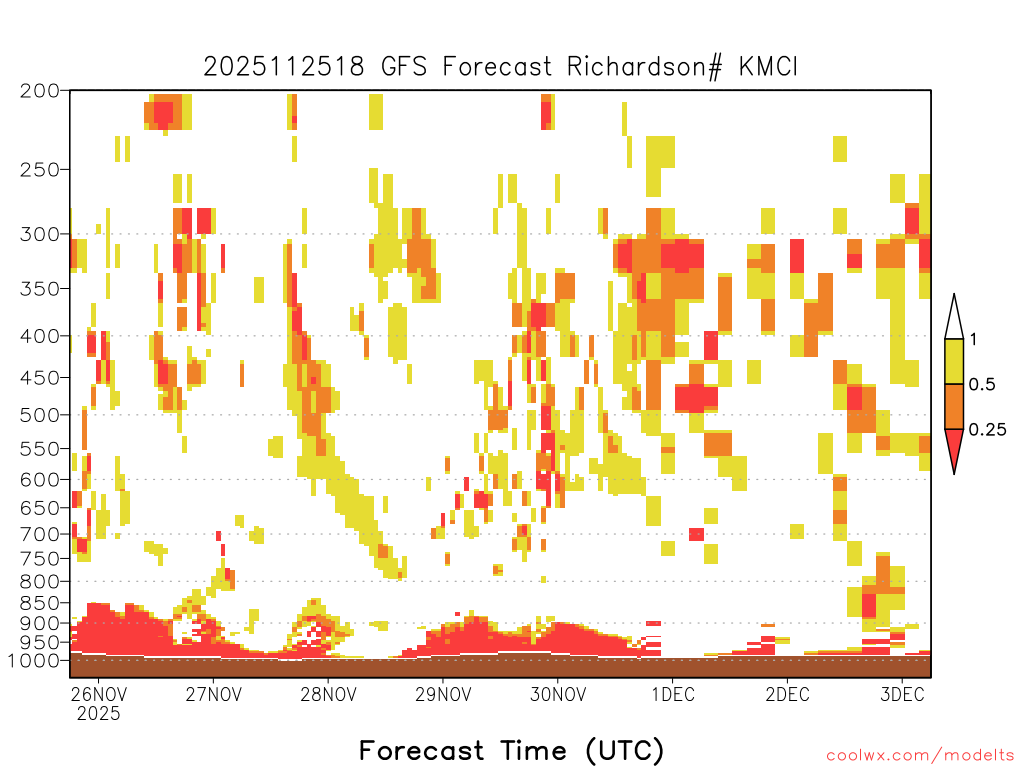 2025112518 GFS Forecast Richardson# KMCI

200
250
300
350
400
450
500
550
600
650
700
750
800
850
900
950
1000

1
0.5
0.25

26NOV
2025
27NOV
28NOV
29NOV
30NOV
1DEC
2DEC
3DEC

Forecast Time (UTC)

coolwx.com/modelts